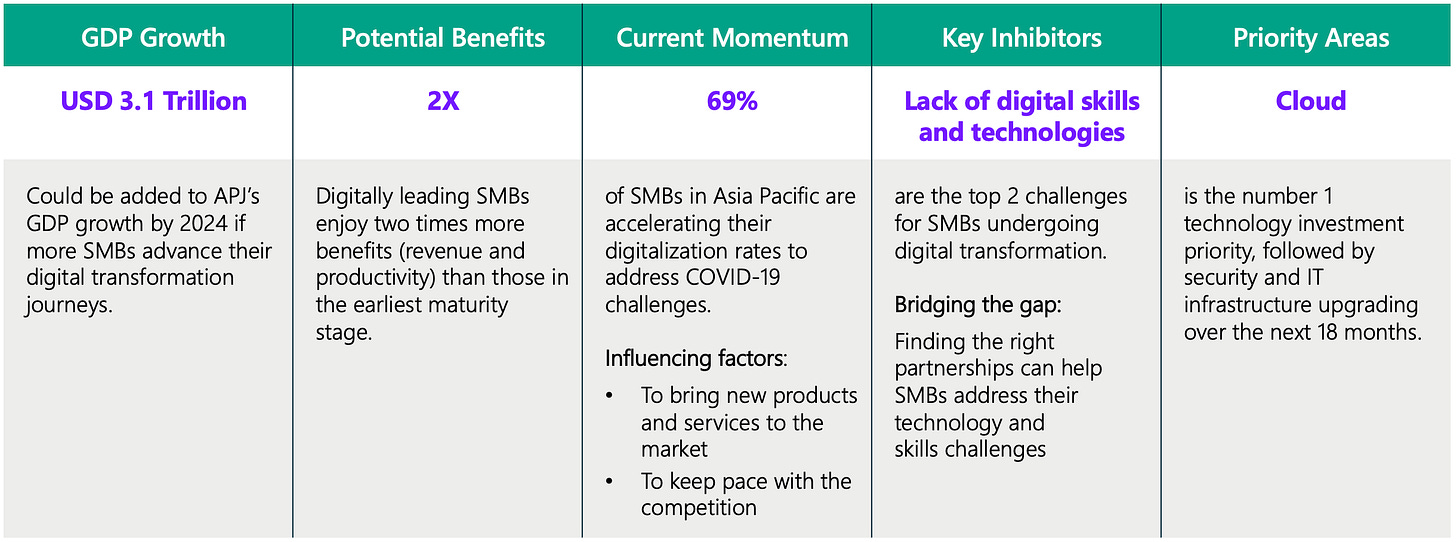 | GDP Growth | Potential Benefits | Current Momentum | Key Inhibitors | Priority Areas |
|---|---|---|---|---|
| USD 3.1 Trillion | 2X | 69% | Lack of digital skills and technologies | Cloud |
| Could be added to APJ's GDP growth by 2024 if more SMBs advance their digital transformation journeys. | Digitally leading SMBs enjoy two times more benefits (revenue and productivity) than those in the earliest maturity stage. | of SMBs in Asia Pacific are accelerating their digitalization rates to address COVID-19 challenges. Influencing factors: • To bring new products and services to the market • To keep pace with the competition | are the top 2 challenges for SMBs undergoing digital transformation. Bridging the gap: Finding the right partnerships can help SMBs address their technology and skills challenges | is the number 1 technology investment priority, followed by security and IT infrastructure upgrading over the next 18 months. |